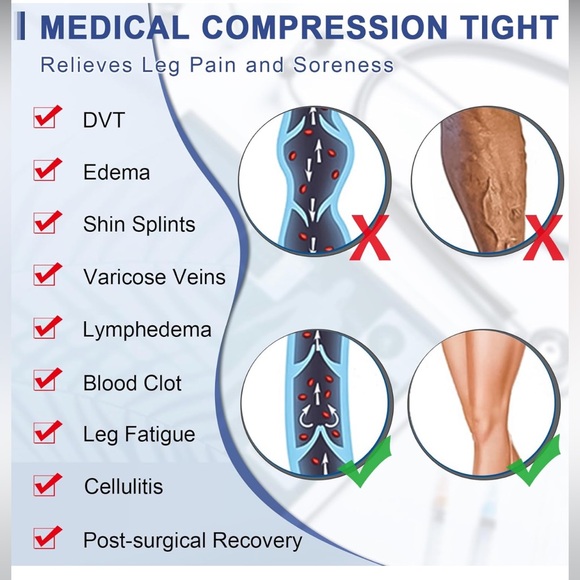 MEDICAL COMPRESSION TIGHT

Relieves Leg Pain and Soreness

DVT

Edema

Shin Splints

Varicose Veins

Lymphedema

Blood Clot

Leg Fatigue

Cellulitis

Post-surgical Recovery